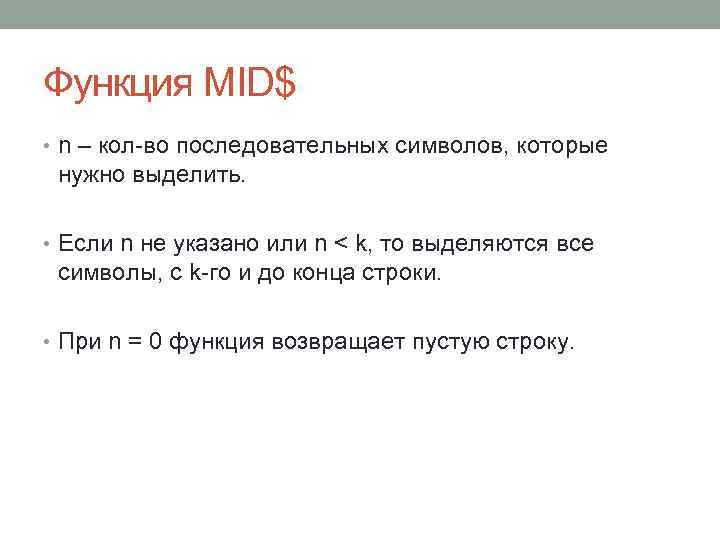 Функция MID$

• n – кол-во последовательных символов, которые нужно выделить.

• Если n не указано или n < k, то выделяются все символы, с k-го и до конца строки.

• При n = 0 функция возвращает пустую строку.